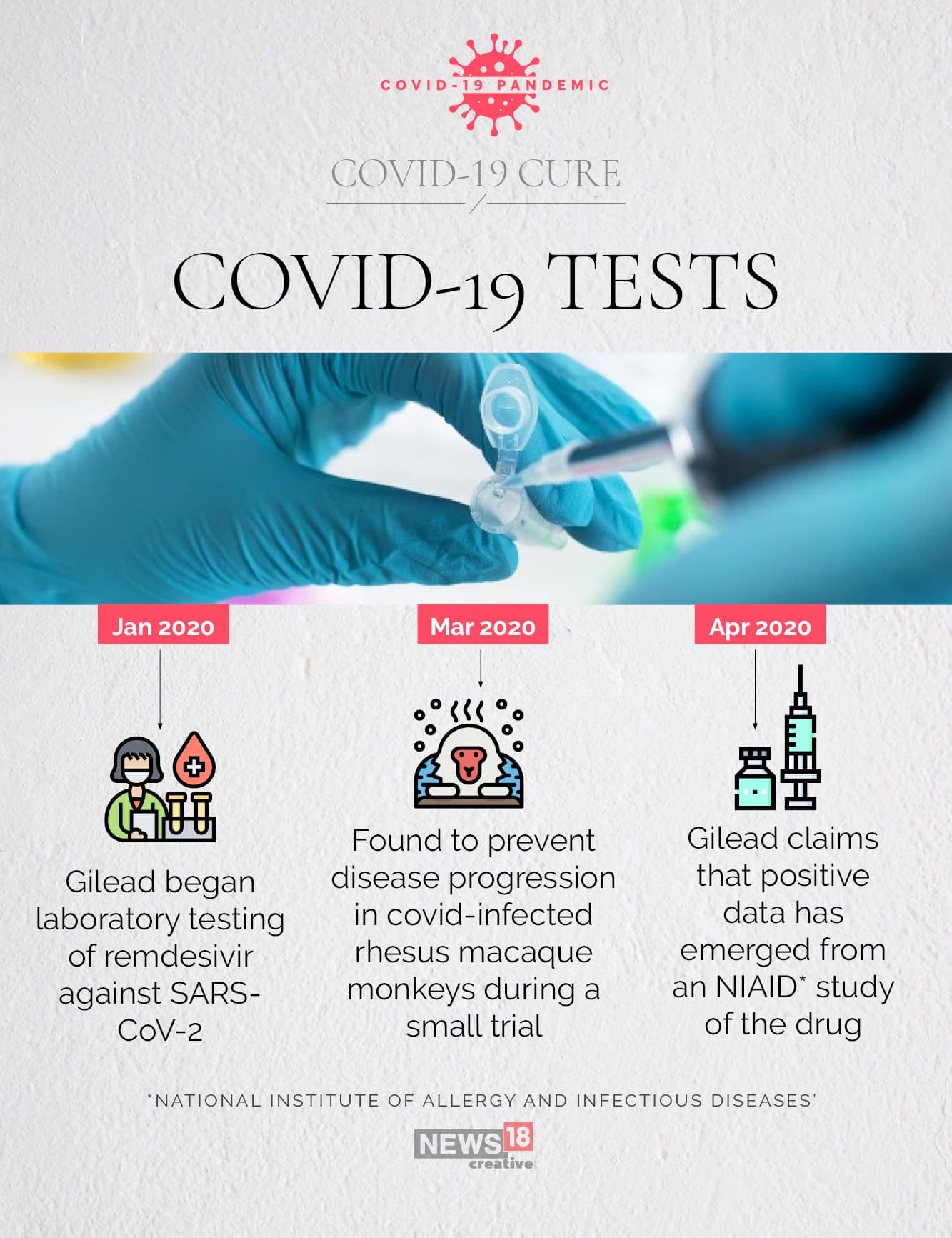 COVID-19 PANDEMIC

COVID-19 CURE

COVID-19 TESTS

Jan 2020

Gilead began laboratory testing of remdesivir against SARS-CoV-2

Mar 2020

Found to prevent disease progression in covid-infected rhesus macaque monkeys during a small trial

Apr 2020

Gilead claims that positive data has emerged from an NIAID* study of the drug

*NATIONAL INSTITUTE OF ALLERGY AND INFECTIOUS DISEASES'

NEWS18 creative